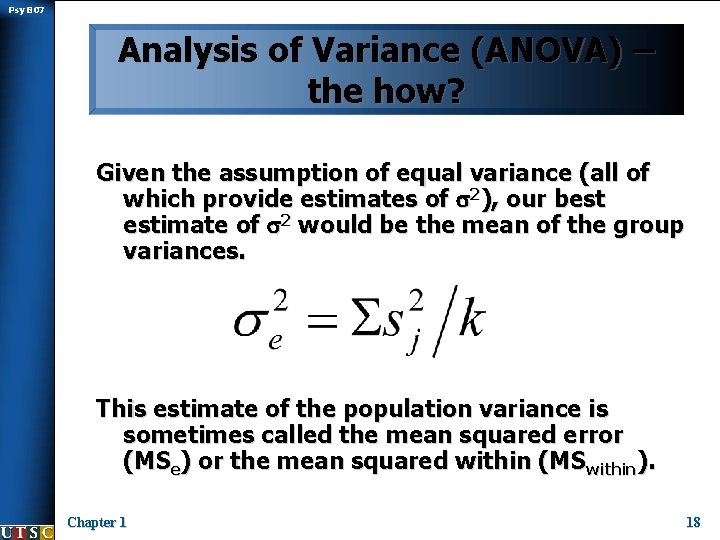 Psy B07

Analysis of Variance (ANOVA) – the how?

Given the assumption of equal variance (all of which provide estimates of $\sigma^2$), our best estimate of $\sigma^2$ would be the mean of the group variances.

$\sigma_e^2 = \Sigma s_j^2 / k$

This estimate of the population variance is sometimes called the mean squared error ($MS_e$) or the mean squared within ($MS_{within}$).

UTSC

Chapter 1

18